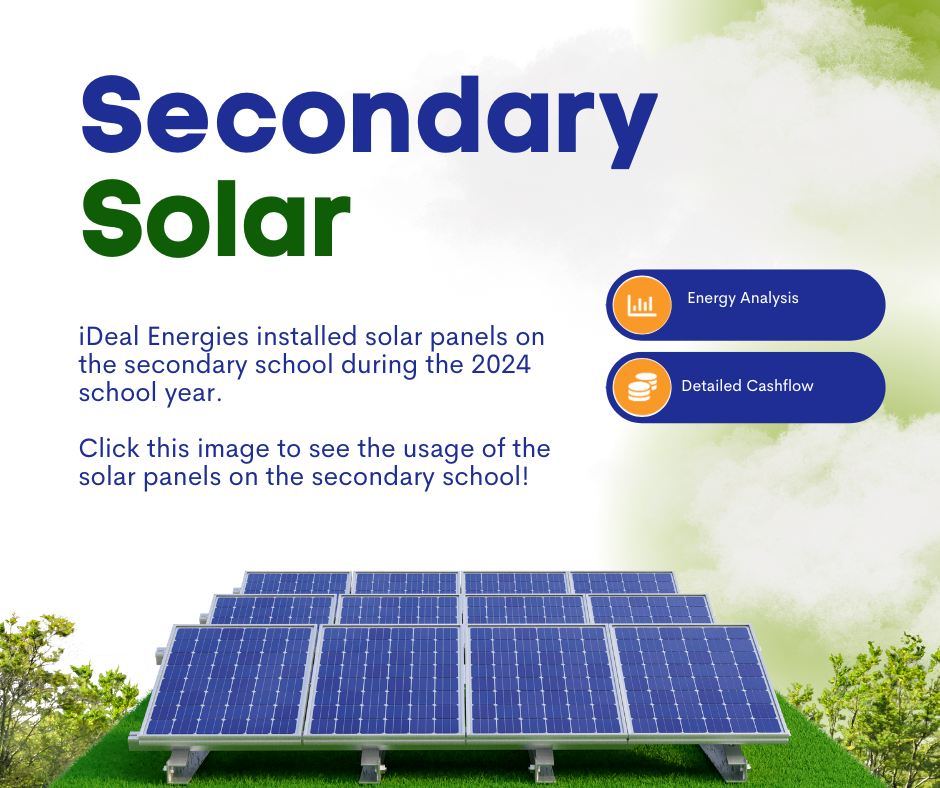 Secondary Solar

iDeal Energies installed solar panels on the secondary school during the 2024 school year.

Click this image to see the usage of the solar panels on the secondary school!

Energy Analysis

Detailed Cashflow